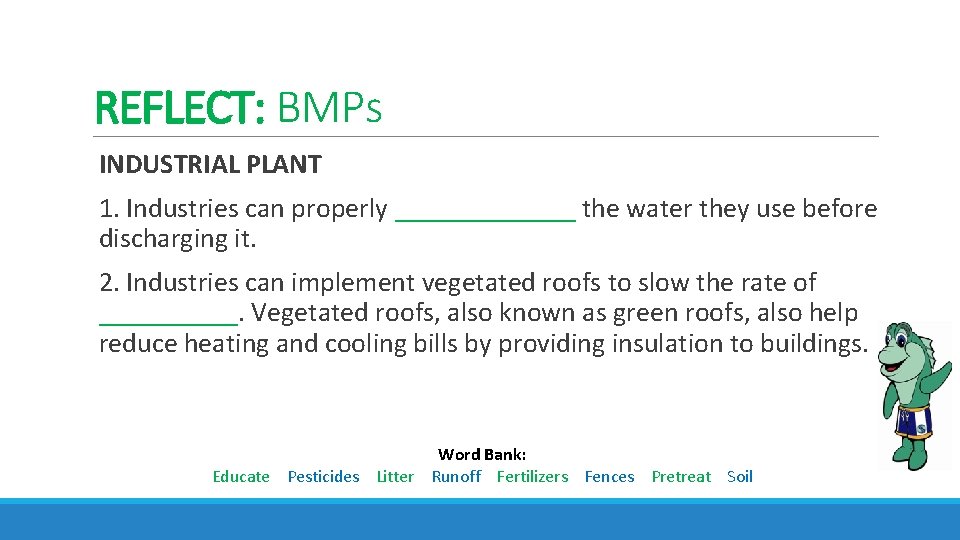 REFLECT: BMPs

INDUSTRIAL PLANT

1. Industries can properly _____________ the water they use before discharging it.

2. Industries can implement vegetated roofs to slow the rate of __________. Vegetated roofs, also known as green roofs, also help reduce heating and cooling bills by providing insulation to buildings.

Word Bank:
Educate Pesticides Litter Runoff Fertilizers Fences Pretreat Soil